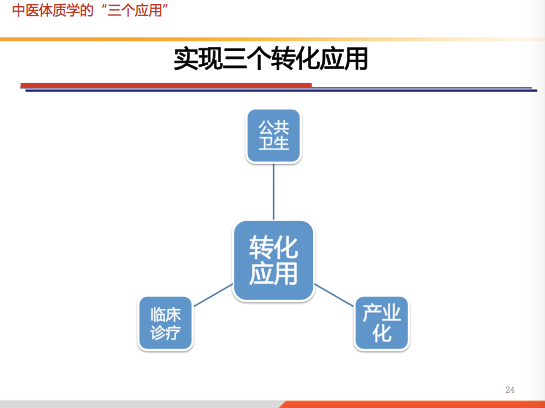 中医体质学的“三个应用”

实现三个转化应用

公共卫生

转化应用

临床诊疗

产业化

24